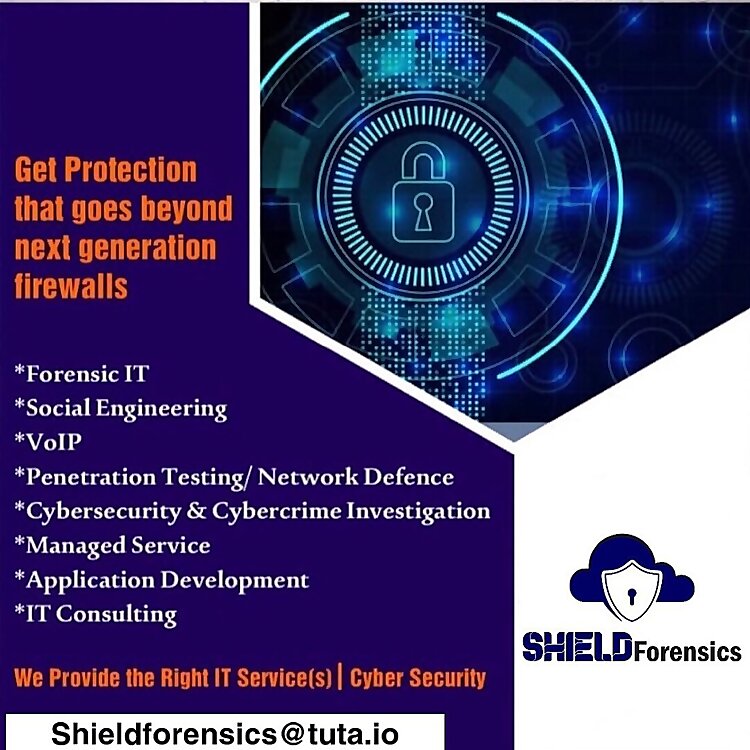 Get Protection that goes beyond next generation firewalls

*Forensic IT
*Social Engineering
*VoIP
*Penetration Testing/ Network Defence
*Cybersecurity & Cybercrime Investigation
*Managed Service
*Application Development
*IT Consulting

We Provide the Right IT Service(s) | Cyber Security

Shieldforensics@tuta.io

SHIELDForensics